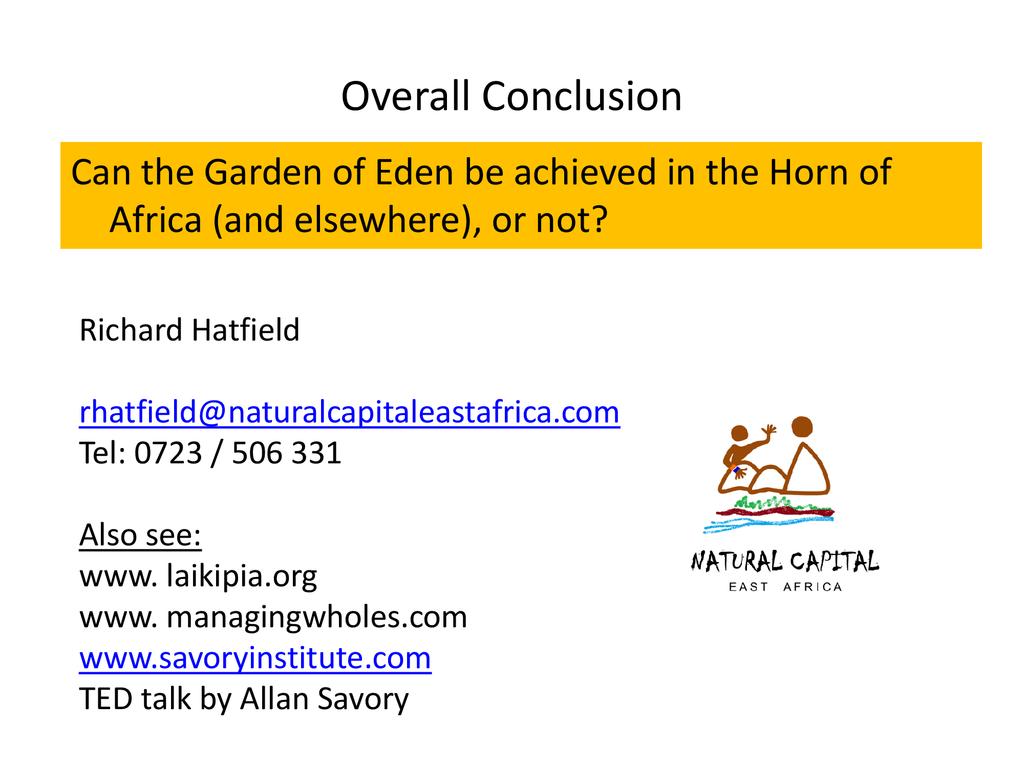 Overall Conclusion

Can the Garden of Eden be achieved in the Horn of Africa (and elsewhere), or not?

Richard Hatfield

rhatfield@naturalcapitaleastafrica.com
Tel: 0723 / 506 331

Also see:
www. laikipia.org
www. managingwholes.com
www.savoryinstitute.com
TED talk by Allan Savory

NATURAL CAPITAL
EAST AFRICA